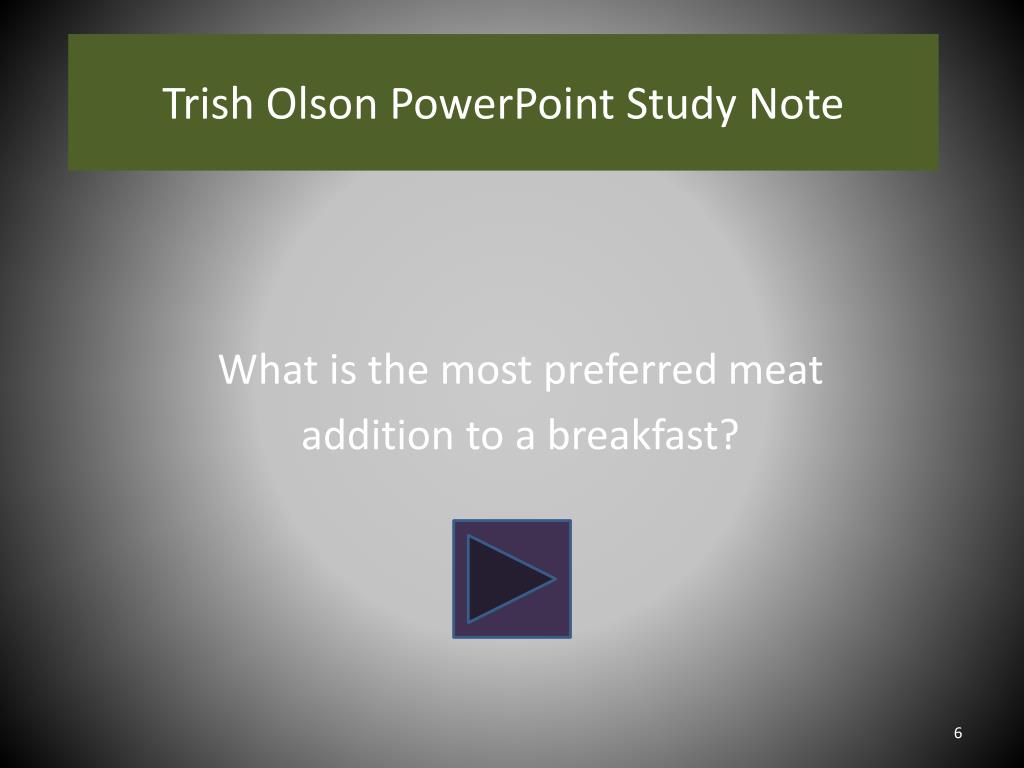 Trish Olson PowerPoint Study Note

What is the most preferred meat addition to a breakfast?

6